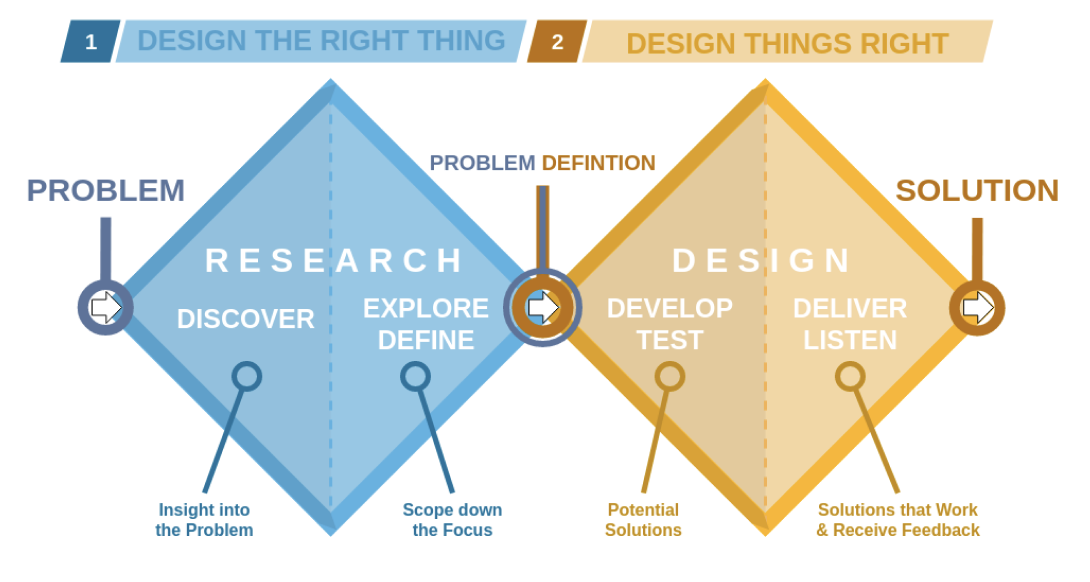 1 DESIGN THE RIGHT THING

2 DESIGN THINGS RIGHT

PROBLEM

PROBLEM DEFINTION

SOLUTION

RESEARCH

DISCOVER

EXPLORE DEFINE

DESIGN

DEVELOP TEST

DELIVER LISTEN

Insight into the Problem

Scope down the Focus

Potential Solutions

Solutions that Work & Receive Feedback